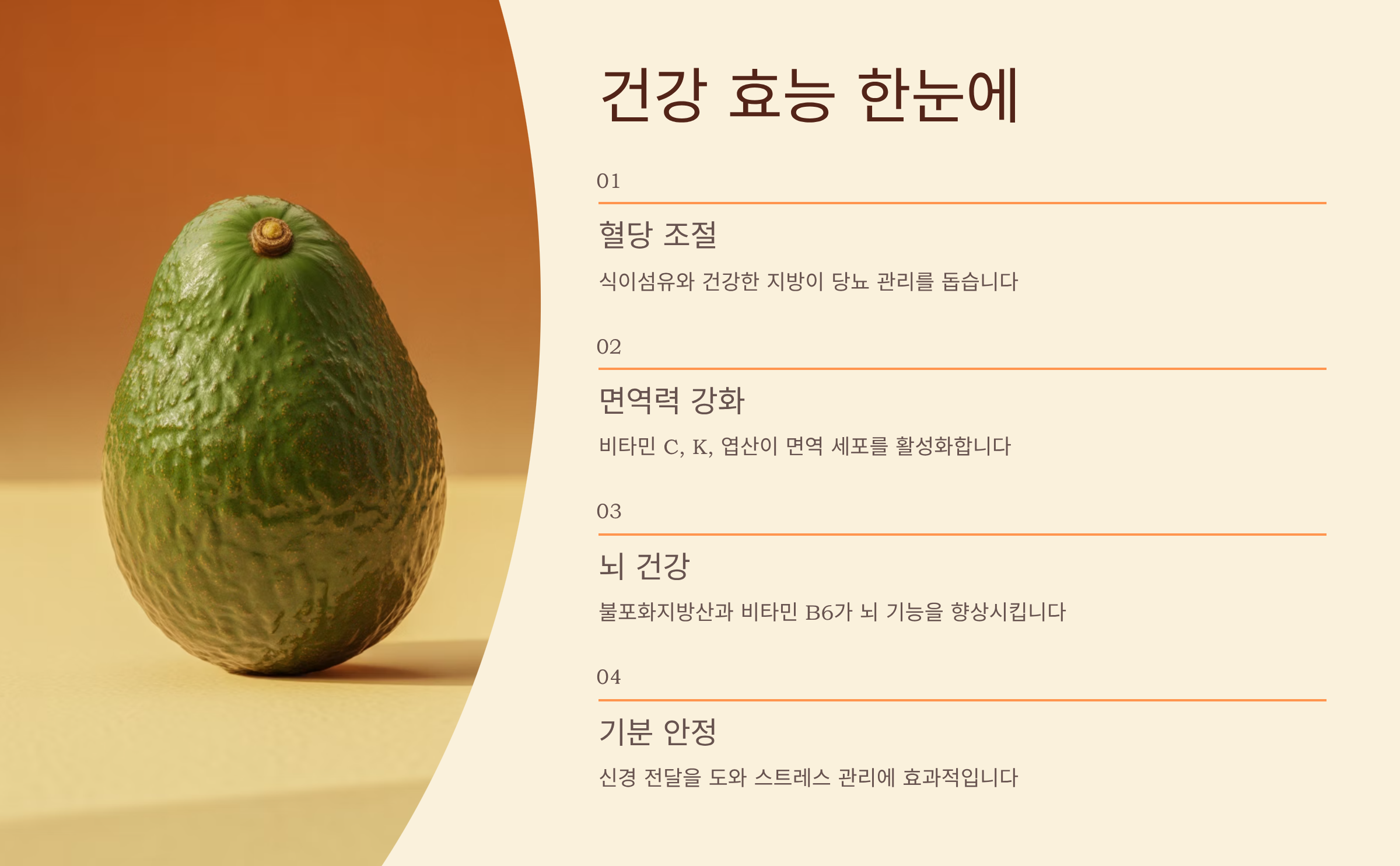 건강 효능 한눈에

01

혈당 조절

식이섬유와 건강한 지방이 당뇨 관리를 돕습니다

02

면역력 강화

비타민 C, K, 엽산이 면역 세포를 활성화합니다

03

뇌 건강

불포화지방산과 비타민 B6가 뇌 기능을 향상시킵니다

04

기분 안정

신경 전달을 도와 스트레스 관리에 효과적입니다